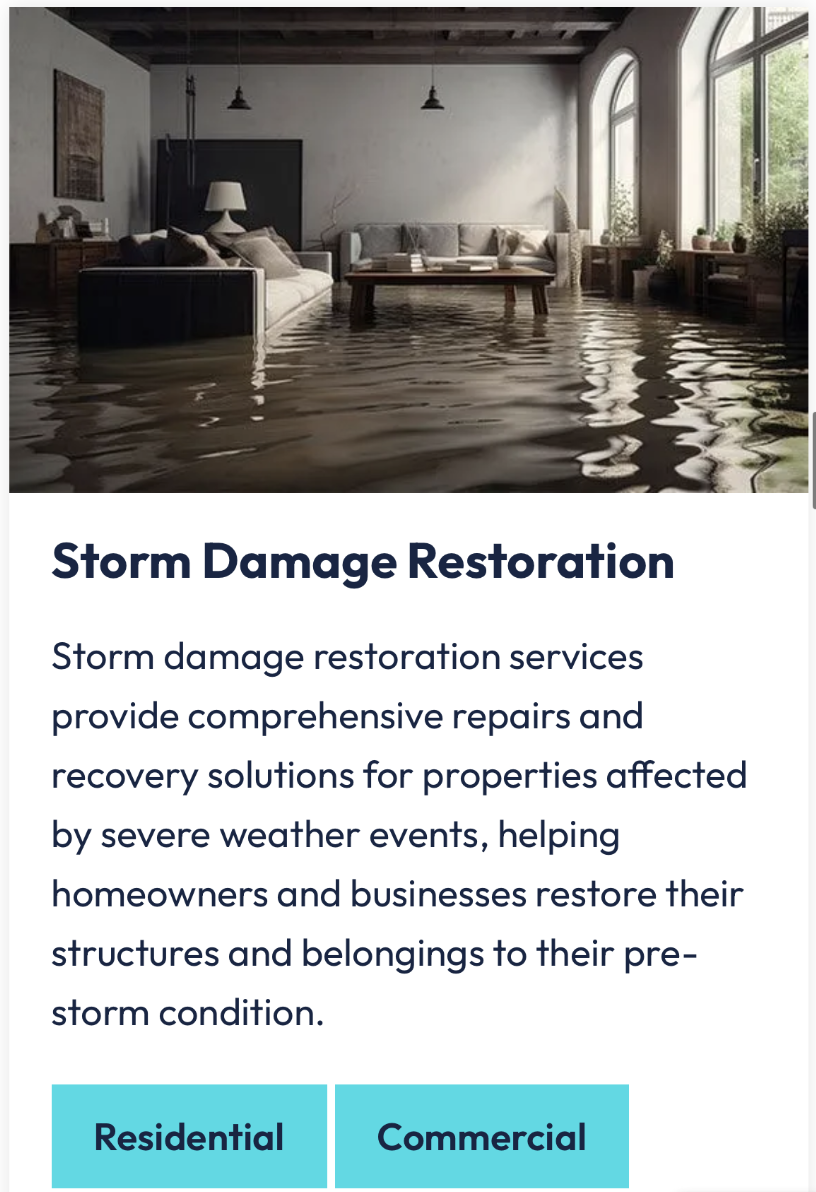 Storm Damage Restoration

Storm damage restoration services provide comprehensive repairs and recovery solutions for properties affected by severe weather events, helping homeowners and businesses restore their structures and belongings to their pre-storm condition.

Residential

Commercial